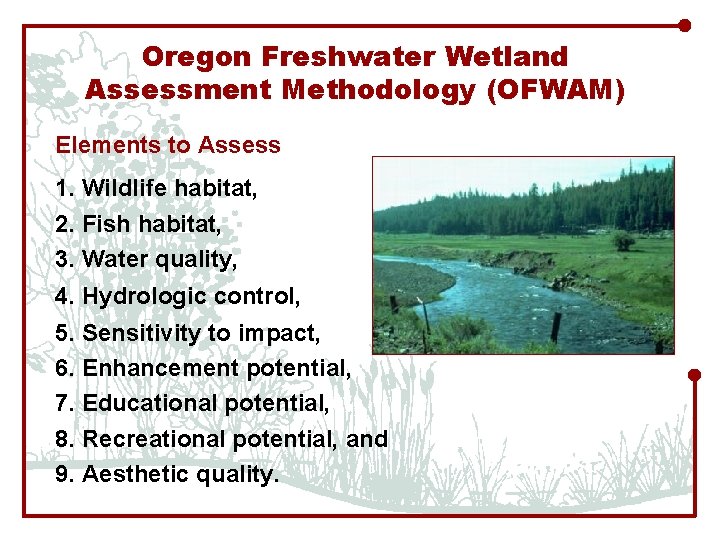 Oregon Freshwater Wetland Assessment Methodology (OFWAM)

Elements to Assess

1. Wildlife habitat,
2. Fish habitat,
3. Water quality,
4. Hydrologic control,
5. Sensitivity to impact,
6. Enhancement potential,
7. Educational potential,
8. Recreational potential, and
9. Aesthetic quality.